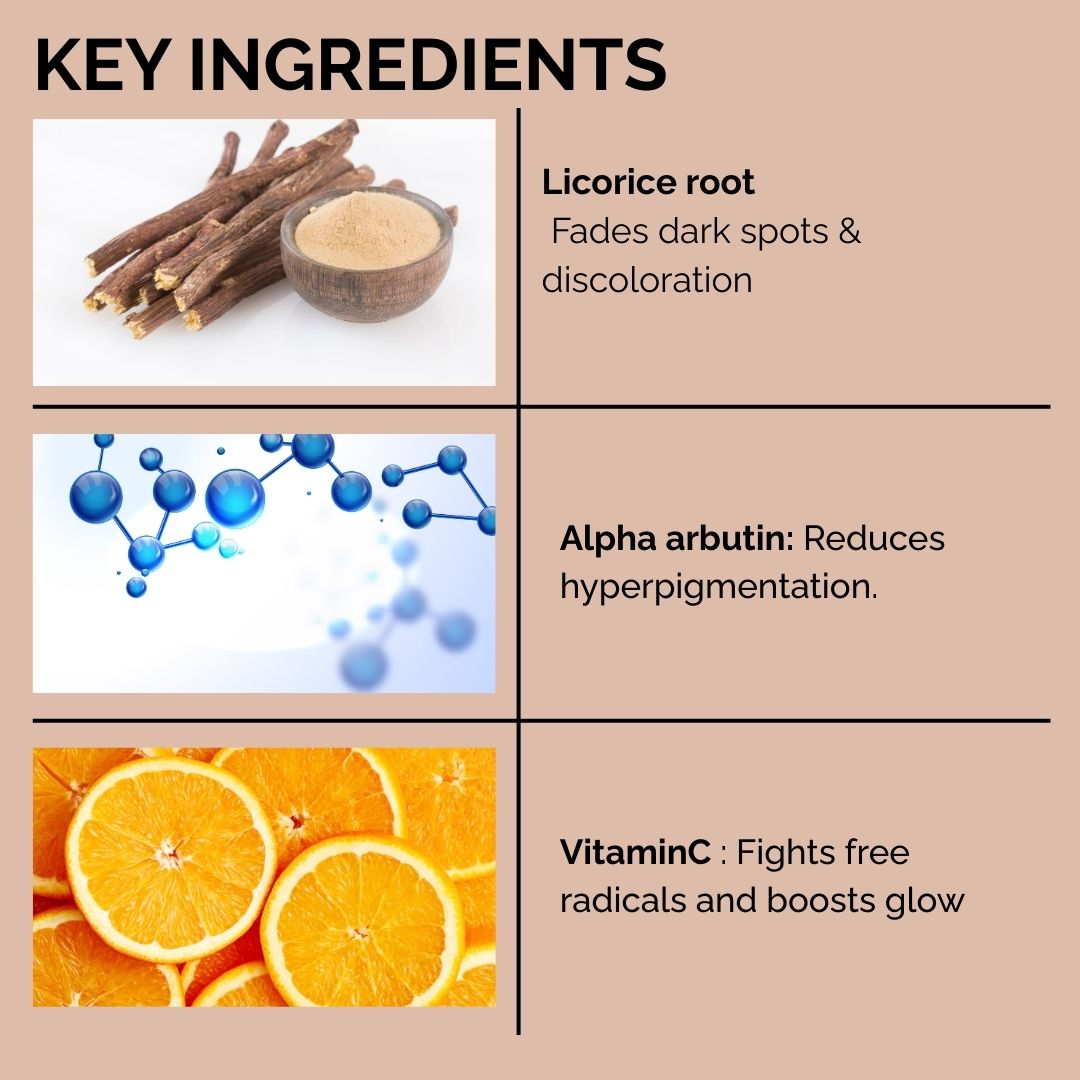 KEY INGREDIENTS

Licorice root
Fades dark spots & discoloration

Alpha arbutin: Reduces hyperpigmentation.

VitaminC : Fights free radicals and boosts glow